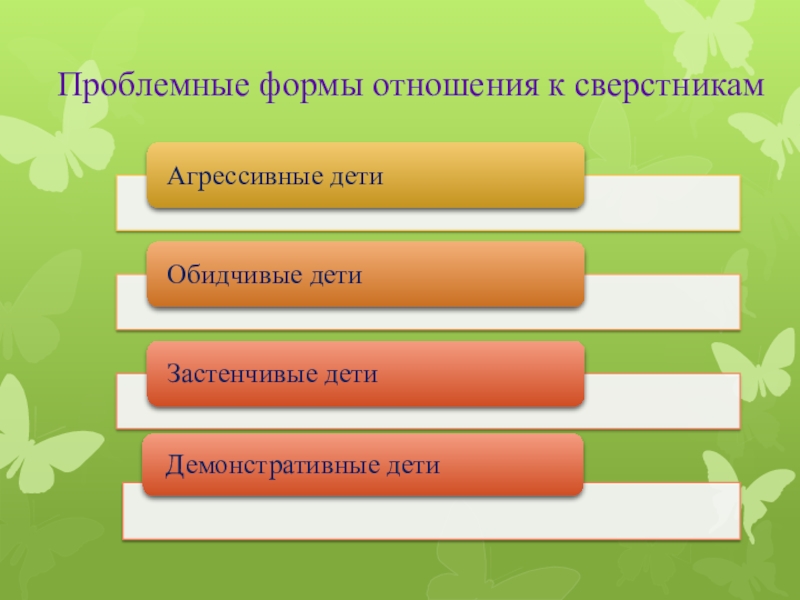 Проблемные формы отношения к сверстникам

Агрессивные дети

Обидчивые дети

Застенчивые дети

Демонстративные дети